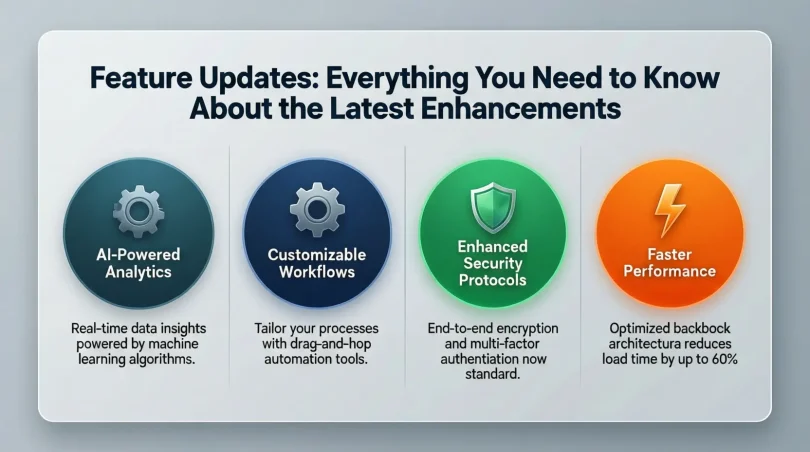 Feature Updates: Everything You Need to Know About the Latest Enhancements

AI-Powered Analytics

Real-time data insights powered by machine learning algorithms.

Customizable Workflows

Tailor your processes with drag-and-hop automation tools.

Enhanced Security Protocols

End-to-end encryption and multi-factor authentication now standard.

Faster Performance

Optimized backbock architectura reduces load time by up to 60%